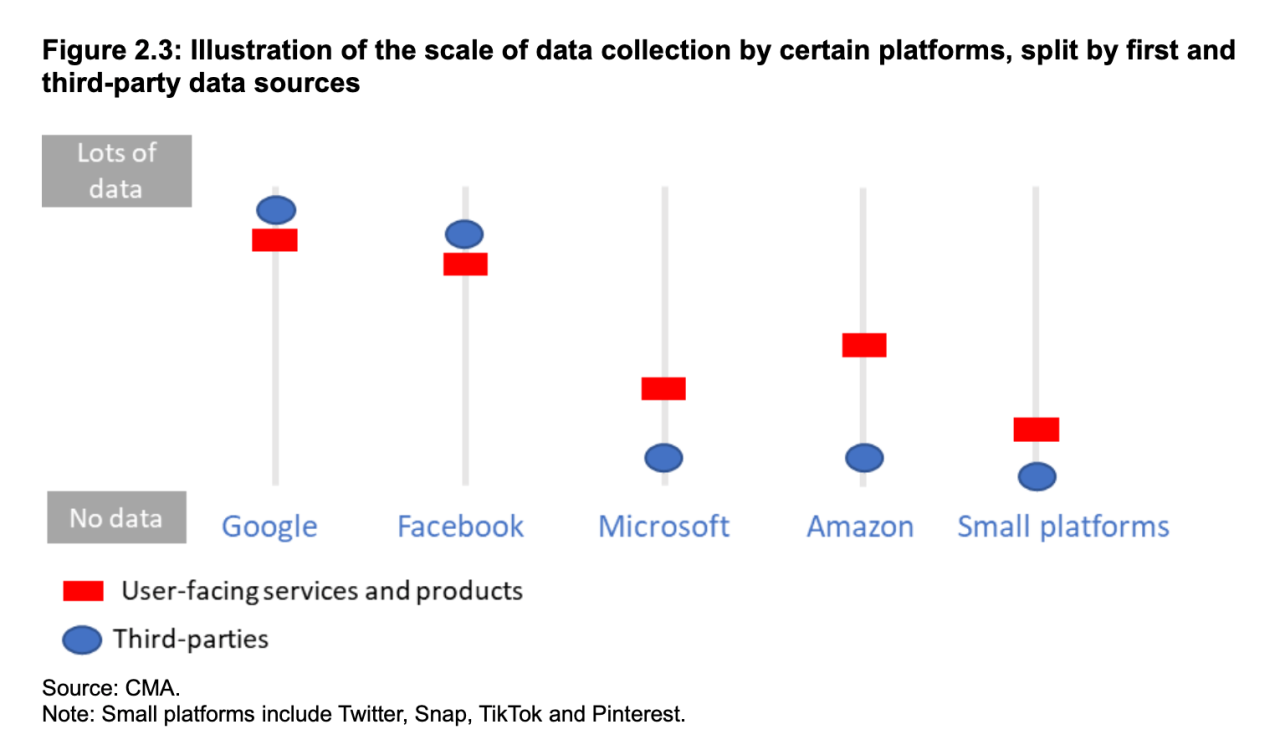 Figure 2.3: Illustration of the scale of data collection by certain platforms, split by first and third-party data sources

Lots of data

No data

Google

Facebook

Microsoft

Amazon

Small platforms

User-facing services and products

Third-parties

Source: CMA.
Note: Small platforms include Twitter, Snap, TikTok and Pinterest.